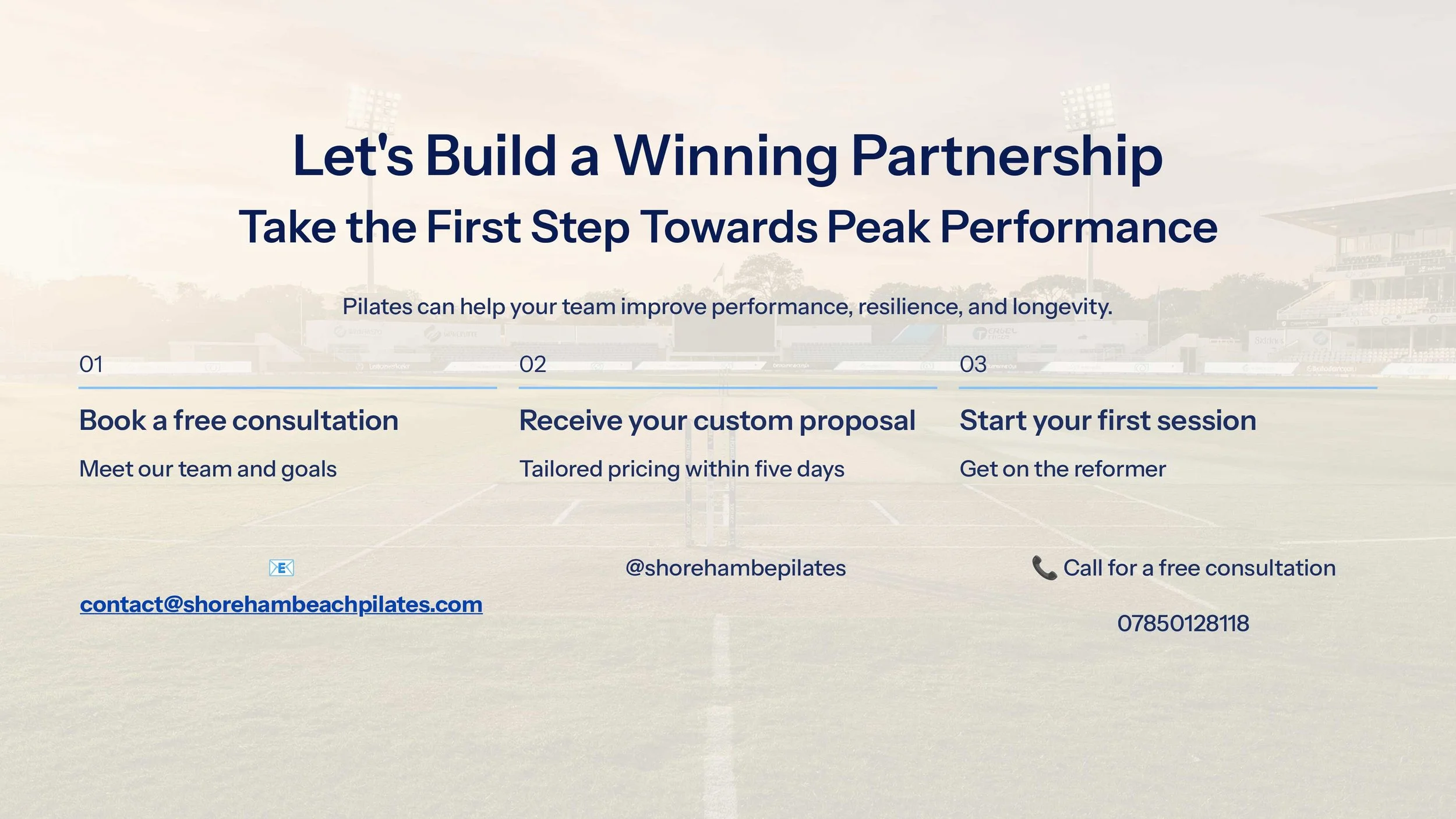 Let's Build a Winning Partnership

Take the First Step Towards Peak Performance

Pilates can help your team improve performance, resilience, and longevity.

01

Book a free consultation

Meet our team and goals

02

Receive your custom proposal

Tailored pricing within five days

03

Start your first session

Get on the reformer

📧 contact@shorehambeachpilates.com

@shorehambepilates

📞 Call for a free consultation

07850128118